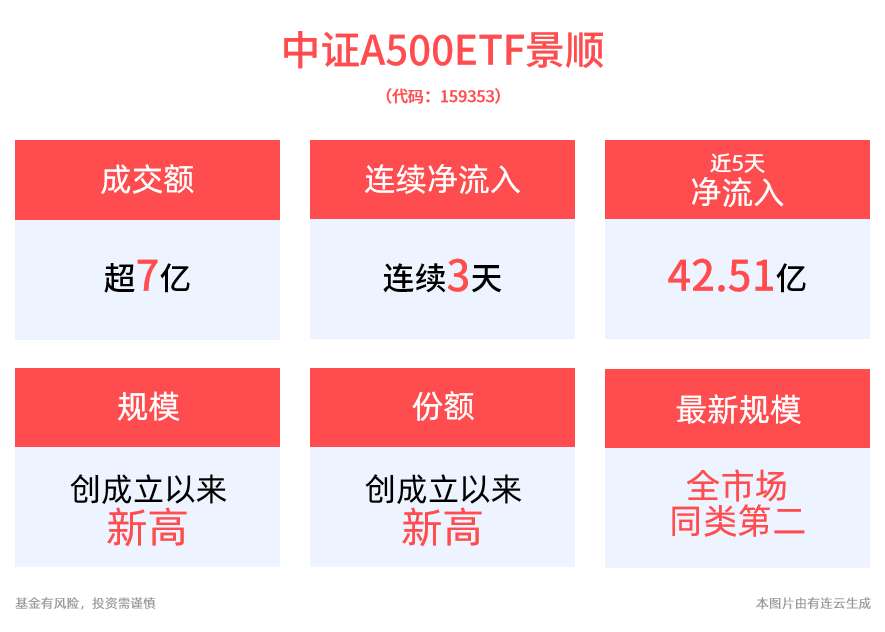 中证A500ETF景顺
（代码：159353）

成交额
超7亿

连续净流入
连续3天

近5天
净流入
42.51亿

规模
创成立以来
新高

份额
创成立以来
新高

最新规模
全市场
同类第二

基金有风险，投资需谨慎

本图片由有连云生成